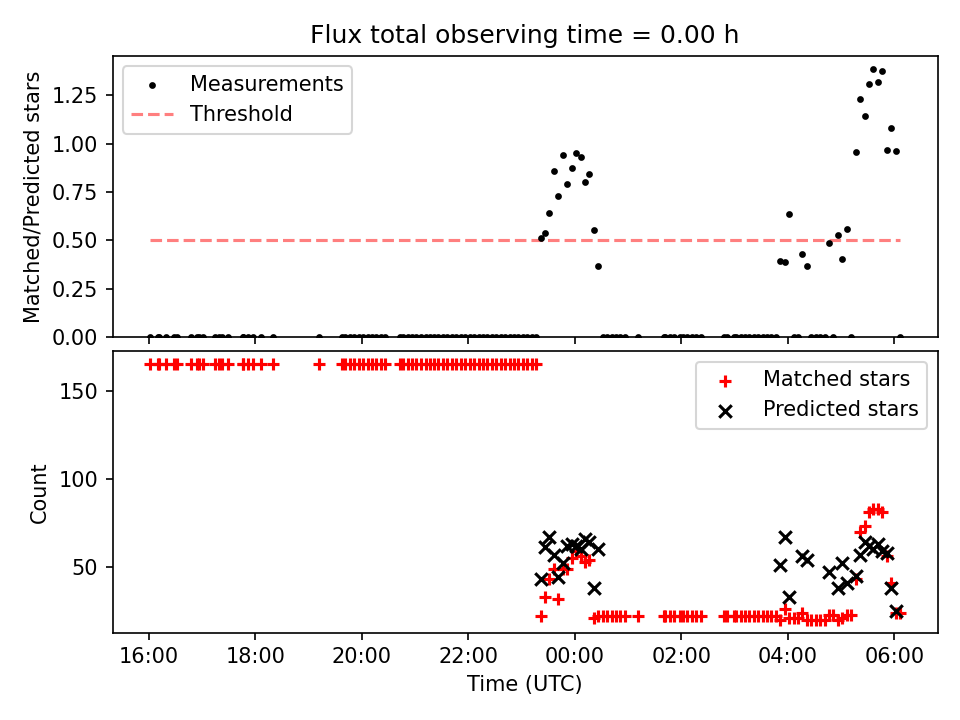 Flux total observing time = 0.00 h

Measurements
Threshold

Matched/Predicted stars

1.25
1.00
0.75
0.50
0.25
0.00

Matched stars
Predicted stars

Count

150
100
50

16:00
18:00
20:00
22:00
00:00
02:00
04:00
06:00

Time (UTC)